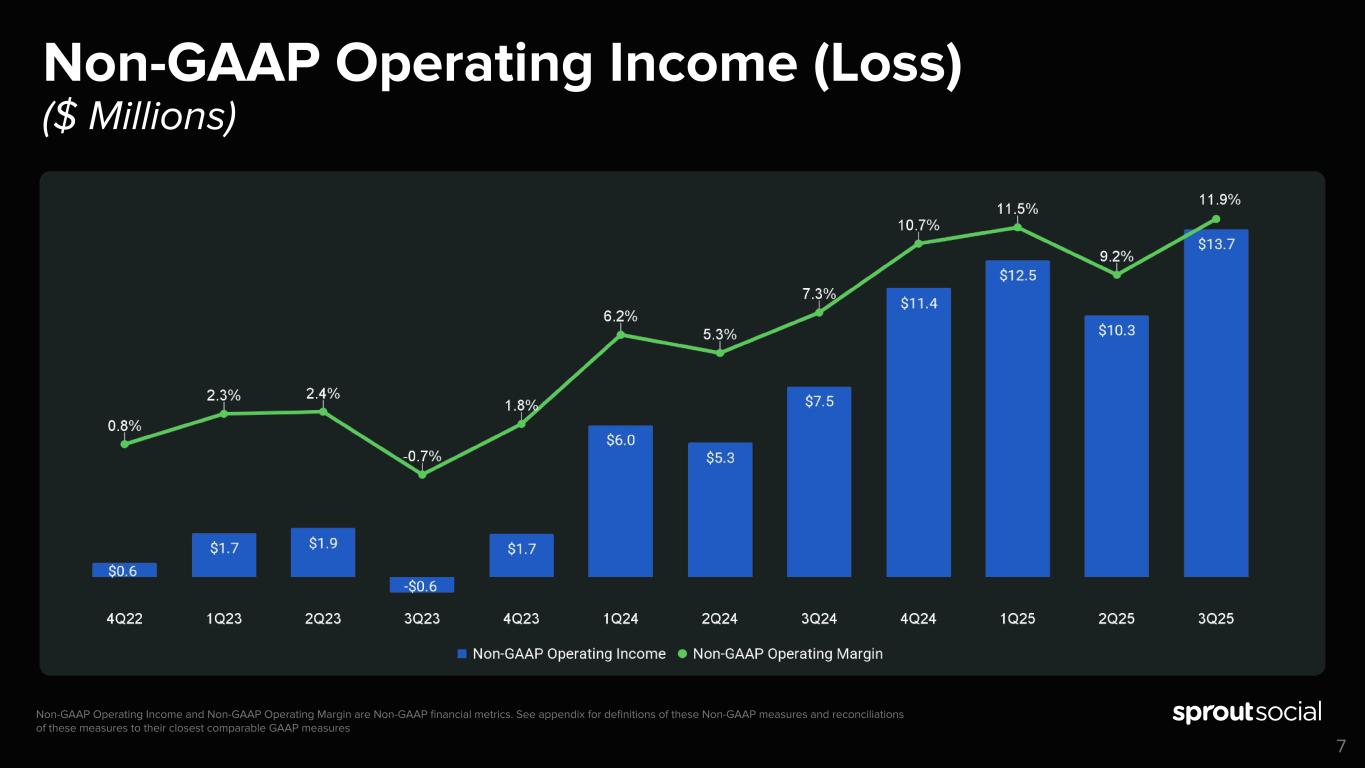 Non-GAAP Operating Income (Loss)
($ Millions)

0.8% 2.3% 2.4% -0.7% 1.8% 6.2% 5.3% 7.3% 10.7% 11.5% 9.2% 11.9%

$0.6 $1.7 $1.9 -$0.6 $1.7 $6.0 $5.3 $7.5 $11.4 $12.5 $10.3 $13.7

4Q22 1Q23 2Q23 3Q23 4Q23 1Q24 2Q24 3Q24 4Q24 1Q25 2Q25 3Q25

Non-GAAP Operating Income Non-GAAP Operating Margin

Non-GAAP Operating Income and Non-GAAP Operating Margin are Non-GAAP financial metrics. See appendix for definitions of these Non-GAAP measures and reconciliations of these measures to their closest comparable GAAP measures

sproutsocial

7